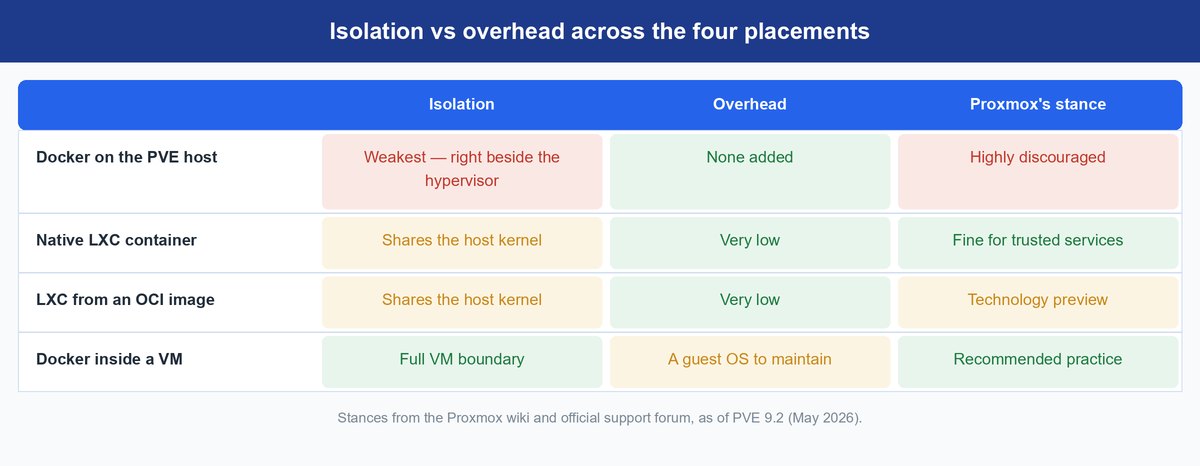 Isolation vs overhead across the four placements

| | Isolation | Overhead | Proxmox's stance |
|---|---|---|---|
| Docker on the PVE host | Weakest — right beside the hypervisor | None added | Highly discouraged |
| Native LXC container | Shares the host kernel | Very low | Fine for trusted services |
| LXC from an OCI image | Shares the host kernel | Very low | Technology preview |
| Docker inside a VM | Full VM boundary | A guest OS to maintain | Recommended practice |

Stances from the Proxmox wiki and official support forum, as of PVE 9.2 (May 2026).